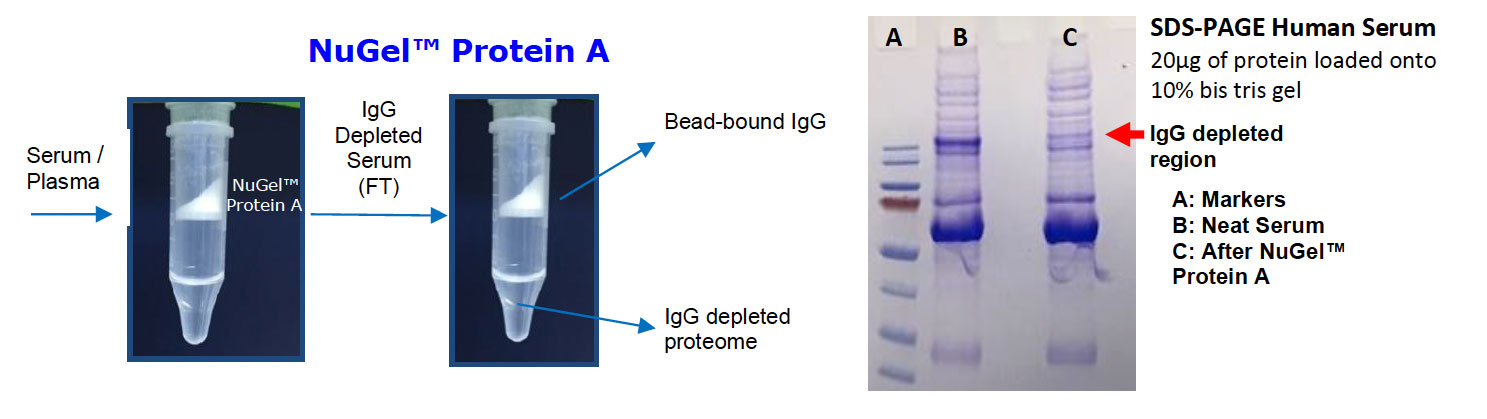 NuGel™ Protein A

Serum / Plasma

NuGel™ Protein A

IgG Depleted Serum (FT)

Bead-bound IgG

IgG depleted proteome

A B C

SDS-PAGE Human Serum
20µg of protein loaded onto 10% bis tris gel

IgG depleted region

A: Markers
B: Neat Serum
C: After NuGel™ Protein A